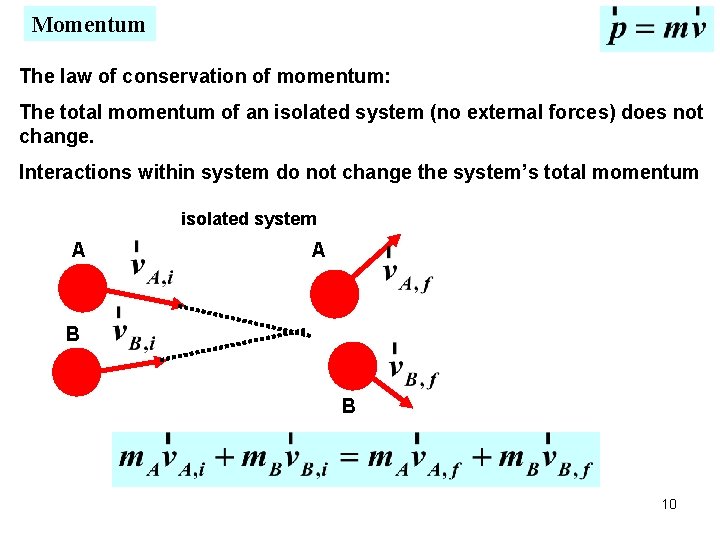 Momentum

$\vec{p} = m\vec{v}$

The law of conservation of momentum:

The total momentum of an isolated system (no external forces) does not change.

Interactions within system do not change the system's total momentum

isolated system

A

$\vec{v}_{A,i}$

B

$\vec{v}_{B,i}$

A

$\vec{v}_{A,f}$

$\vec{v}_{B,f}$

B

$m_A\vec{v}_{A,i} + m_B\vec{v}_{B,i} = m_A\vec{v}_{A,f} + m_B\vec{v}_{B,f}$

10